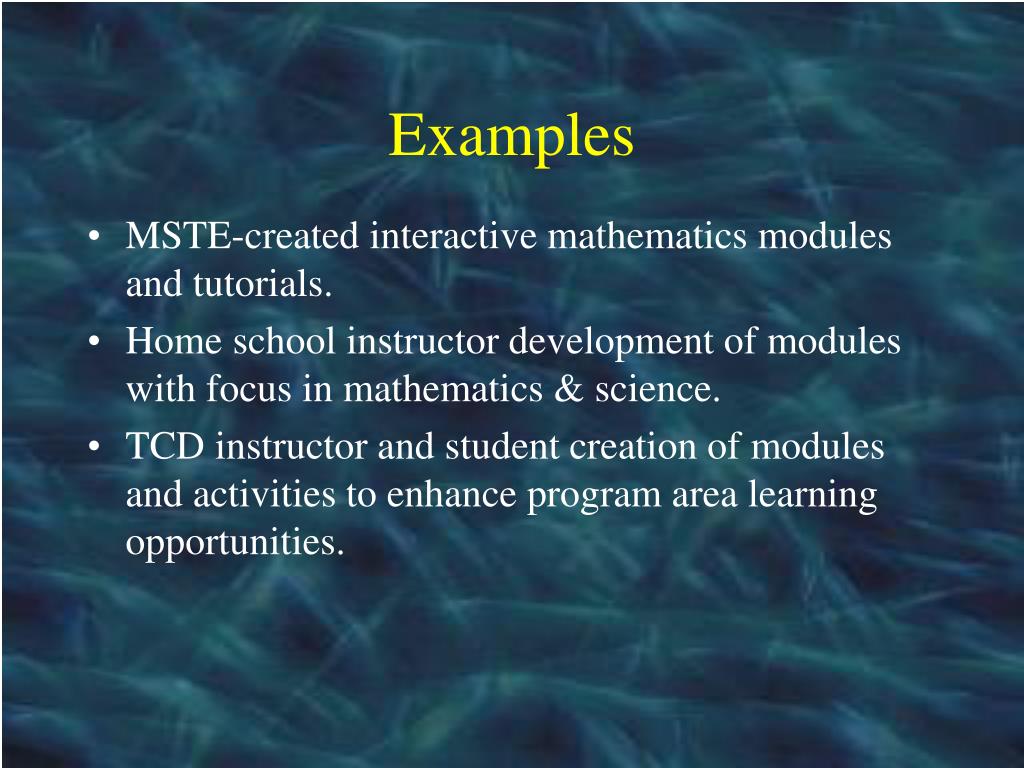 Examples

• MSTE-created interactive mathematics modules and tutorials.
• Home school instructor development of modules with focus in mathematics & science.
• TCD instructor and student creation of modules and activities to enhance program area learning opportunities.